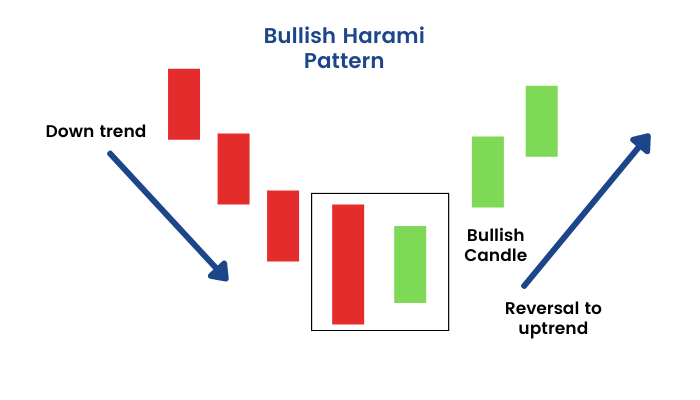 Bullish Harami Pattern

Down trend

Bullish Candle

Reversal to uptrend